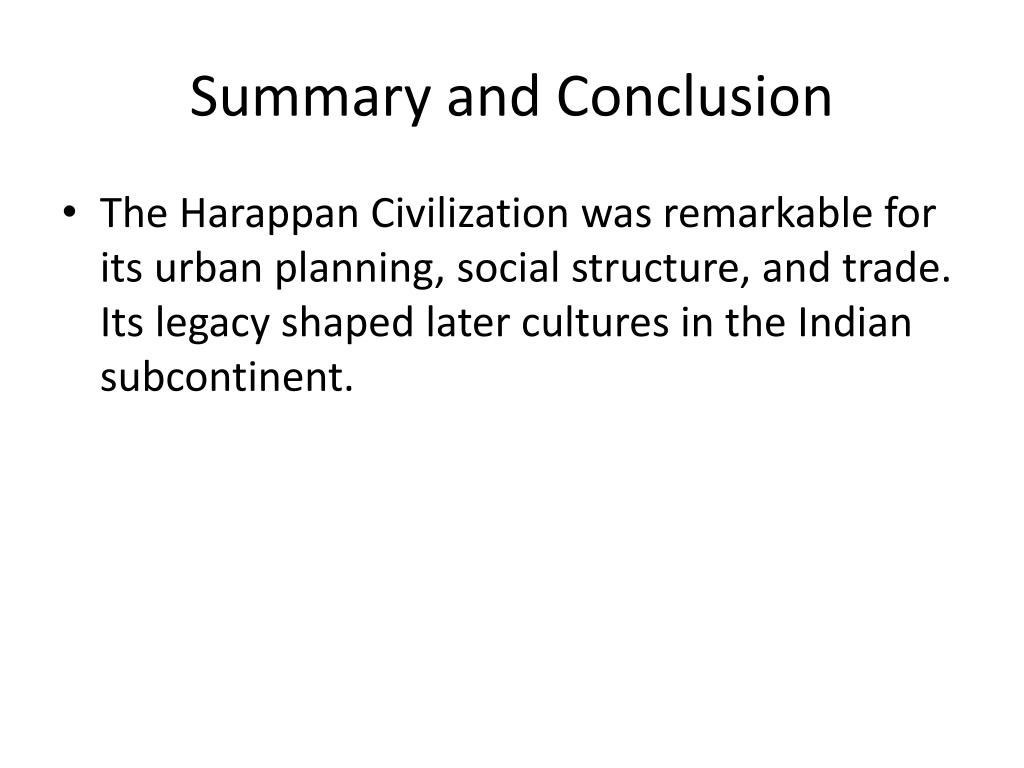 Summary and Conclusion

• The Harappan Civilization was remarkable for its urban planning, social structure, and trade. Its legacy shaped later cultures in the Indian subcontinent.